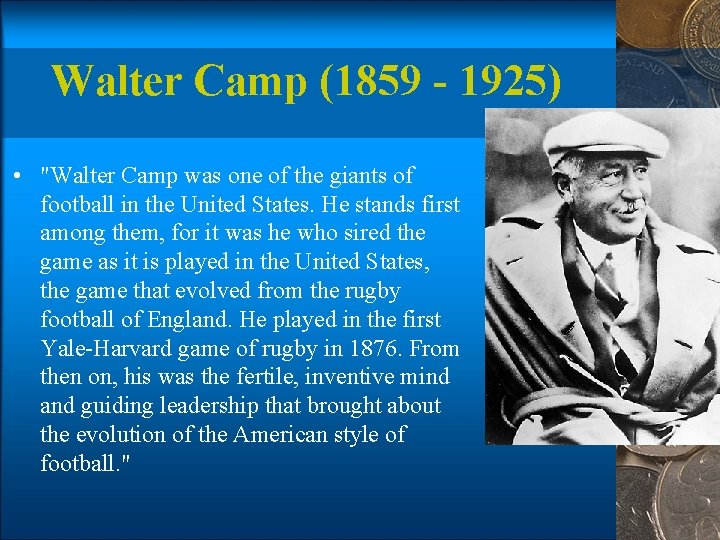 Walter Camp (1859 - 1925)

• "Walter Camp was one of the giants of football in the United States. He stands first among them, for it was he who sired the game as it is played in the United States, the game that evolved from the rugby football of England. He played in the first Yale-Harvard game of rugby in 1876. From then on, his was the fertile, inventive mind and guiding leadership that brought about the evolution of the American style of football."